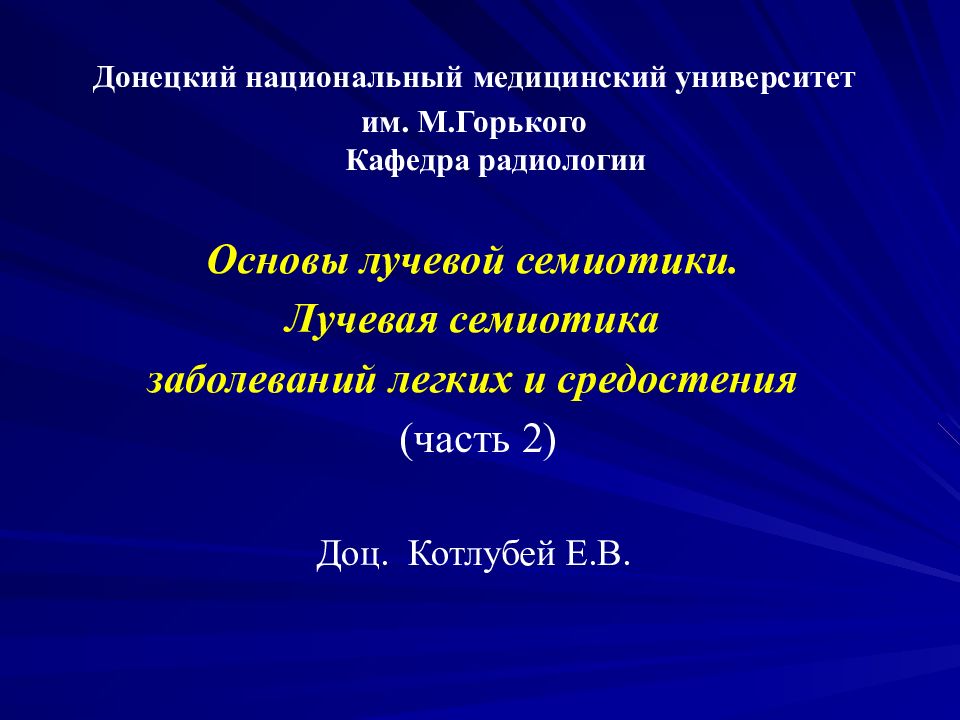 Донецкий национальный медицинский университет им. М.Горького
Кафедра радиологии

Основы лучевой семиотики.
Лучевая семиотика заболеваний легких и средостения
(часть 2)

Доц. Котлубей Е.В.